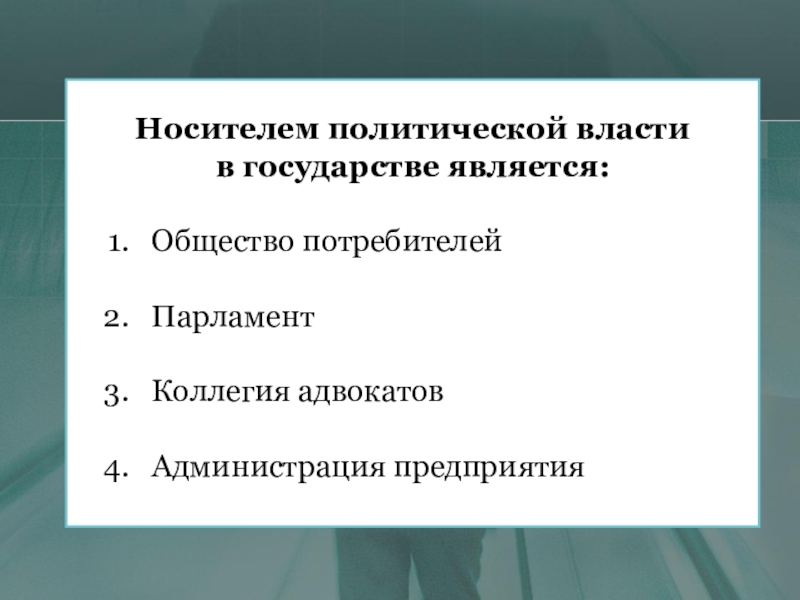 Носителем политической власти в государстве является:

1. Общество потребителей

2. Парламент

3. Коллегия адвокатов

4. Администрация предприятия